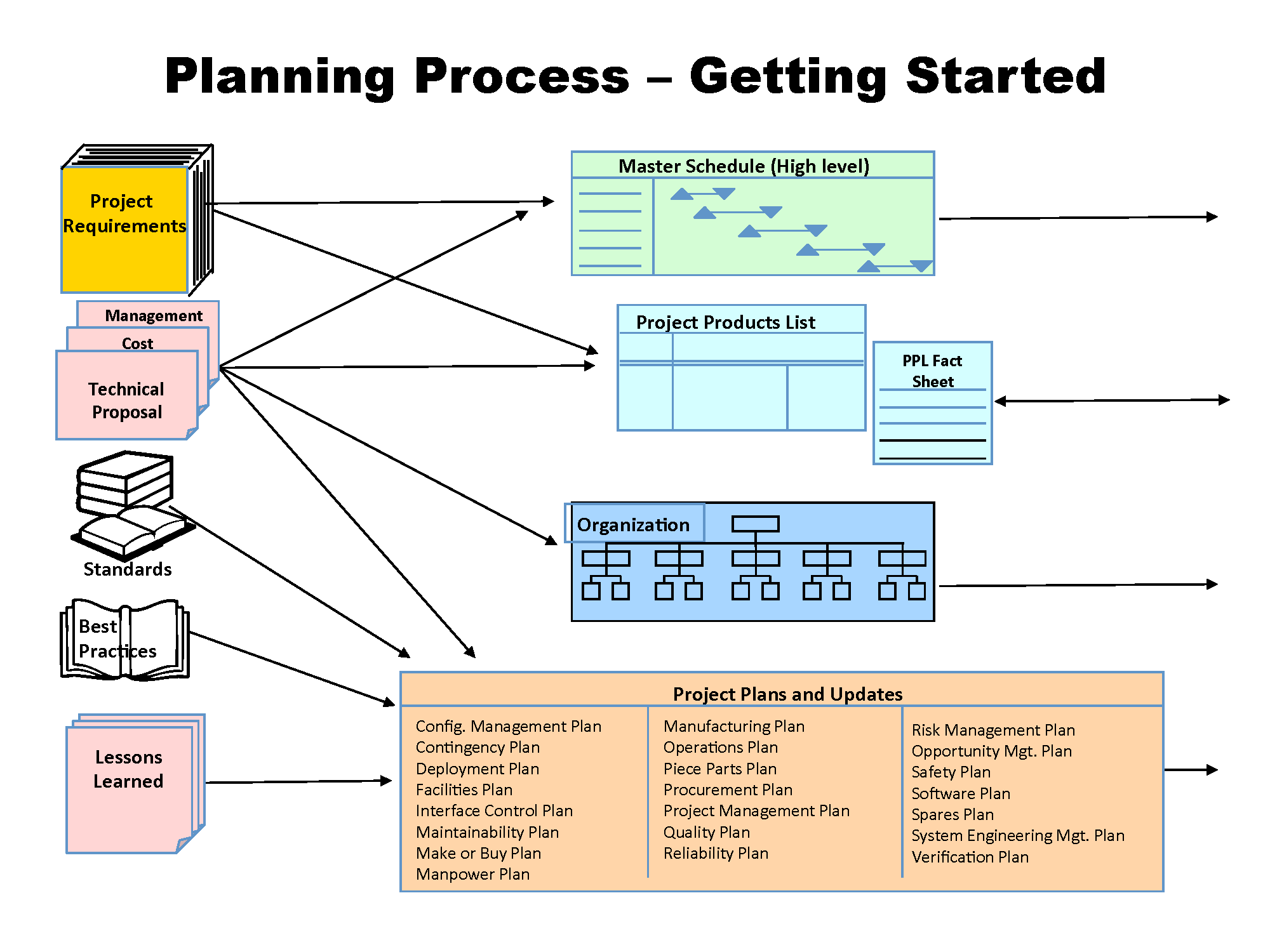 Planning Process – Getting Started

Project Requirements

Management

Cost

Technical Proposal

Standards

Best Practices

Lessons Learned

Master Schedule (High level)

Project Products List

PPL Fact Sheet

Organization

Project Plans and Updates

Config. Management Plan
Contingency Plan
Deployment Plan
Facilities Plan
Interface Control Plan
Maintainability Plan
Make or Buy Plan
Manpower Plan

Manufacturing Plan
Operations Plan
Piece Parts Plan
Procurement Plan
Project Management Plan
Quality Plan
Reliability Plan

Risk Management Plan
Opportunity Mgt. Plan
Safety Plan
Software Plan
Spares Plan
System Engineering Mgt. Plan
Verification Plan